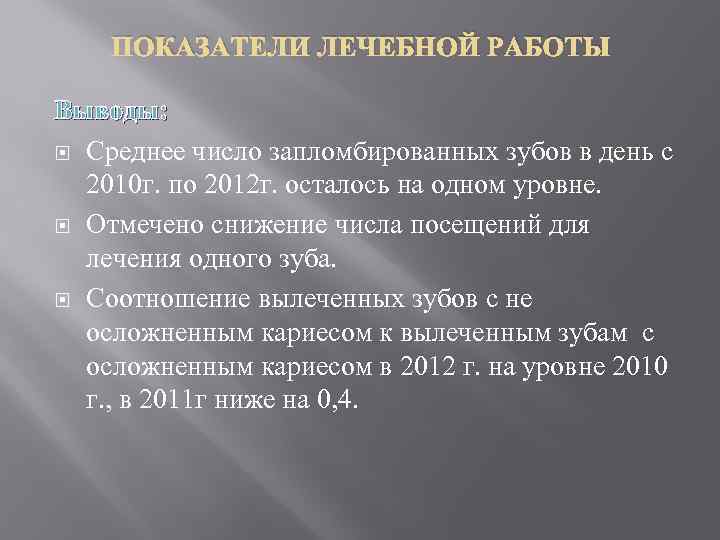 ПОКАЗАТЕЛИ ЛЕЧЕБНОЙ РАБОТЫ

Выводы:

Среднее число запломбированных зубов в день с 2010г. по 2012г. осталось на одном уровне.

Отмечено снижение числа посещений для лечения одного зуба.

Соотношение вылеченных зубов с не осложненным кариесом к вылеченным зубам с осложненным кариесом в 2012 г. на уровне 2010 г., в 2011г ниже на 0,4.